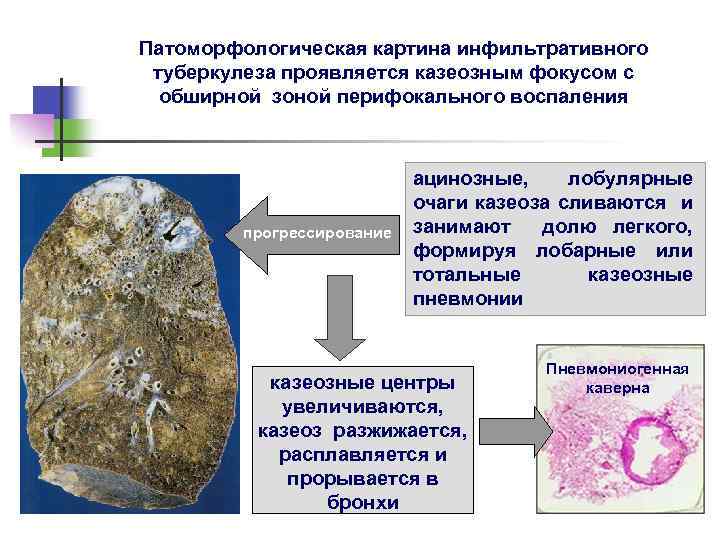 Патоморфологическая картина инфильтративного туберкулеза проявляется казеозным фокусом с обширной зоной перифокального воспаления

прогрессирование

ацинозные, лобулярные очаги казеоза сливаются и занимают долю легкого, формируя лобарные или тотальные казеозные пневмонии

казеозные центры увеличиваются, казеоз разжижается, расплавляется и прорывается в бронхи

Пневмониогенная каверна